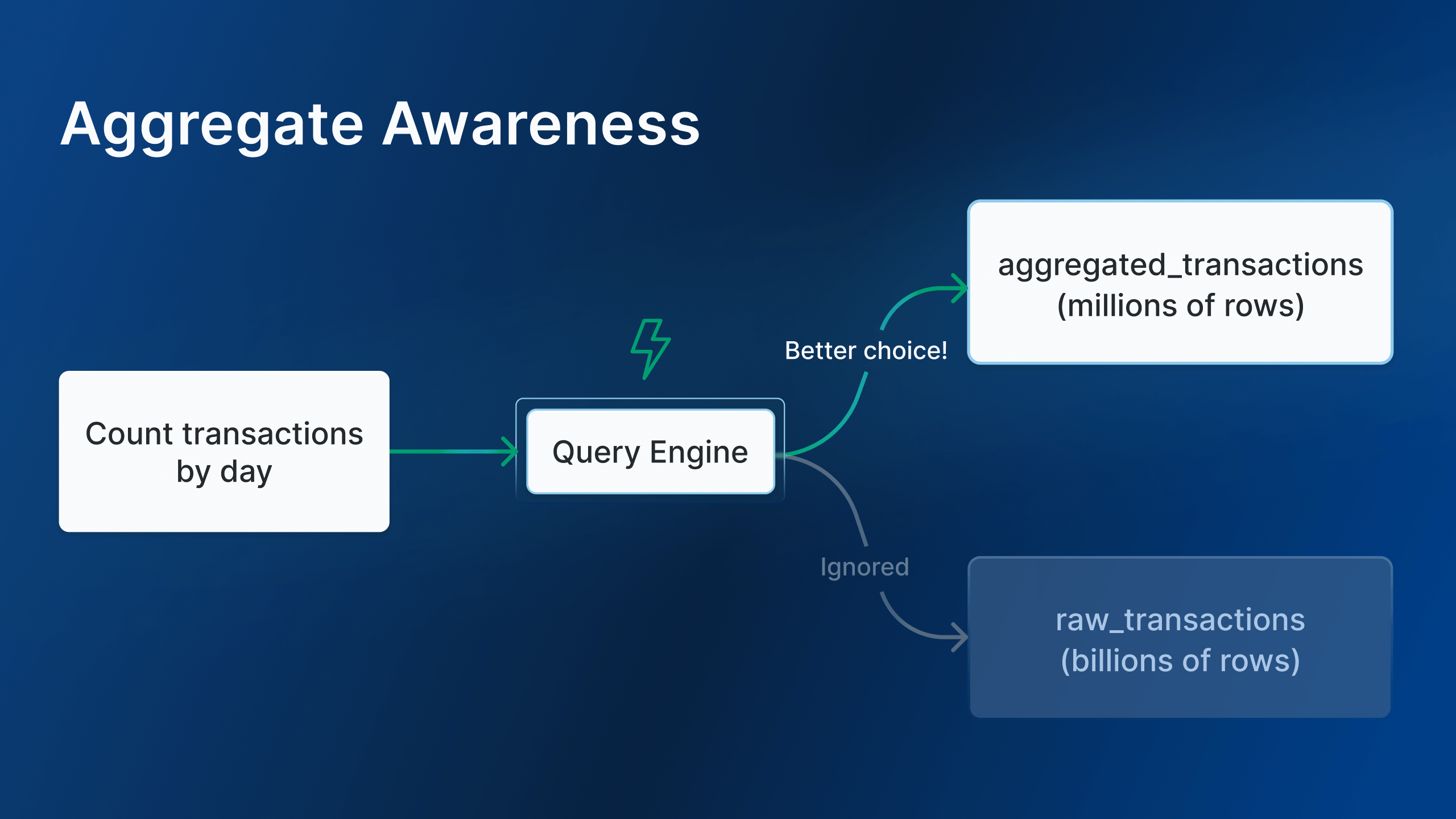 Aggregate Awareness

Count transactions by day

Query Engine

Better choice!

aggregated_transactions (millions of rows)

Ignored

raw_transactions (billions of rows)